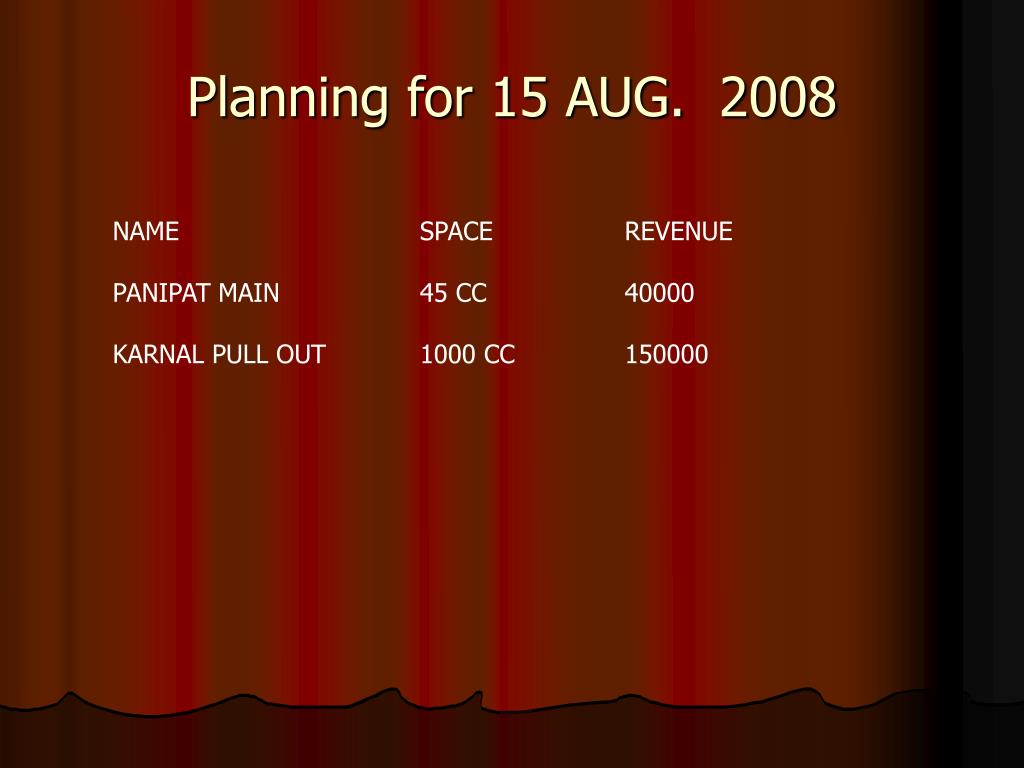 Planning for 15 AUG. 2008

| NAME | SPACE | REVENUE |
|---|---|---|
| PANIPAT MAIN | 45 CC | 40000 |
| KARNAL PULL OUT | 1000 CC | 150000 |